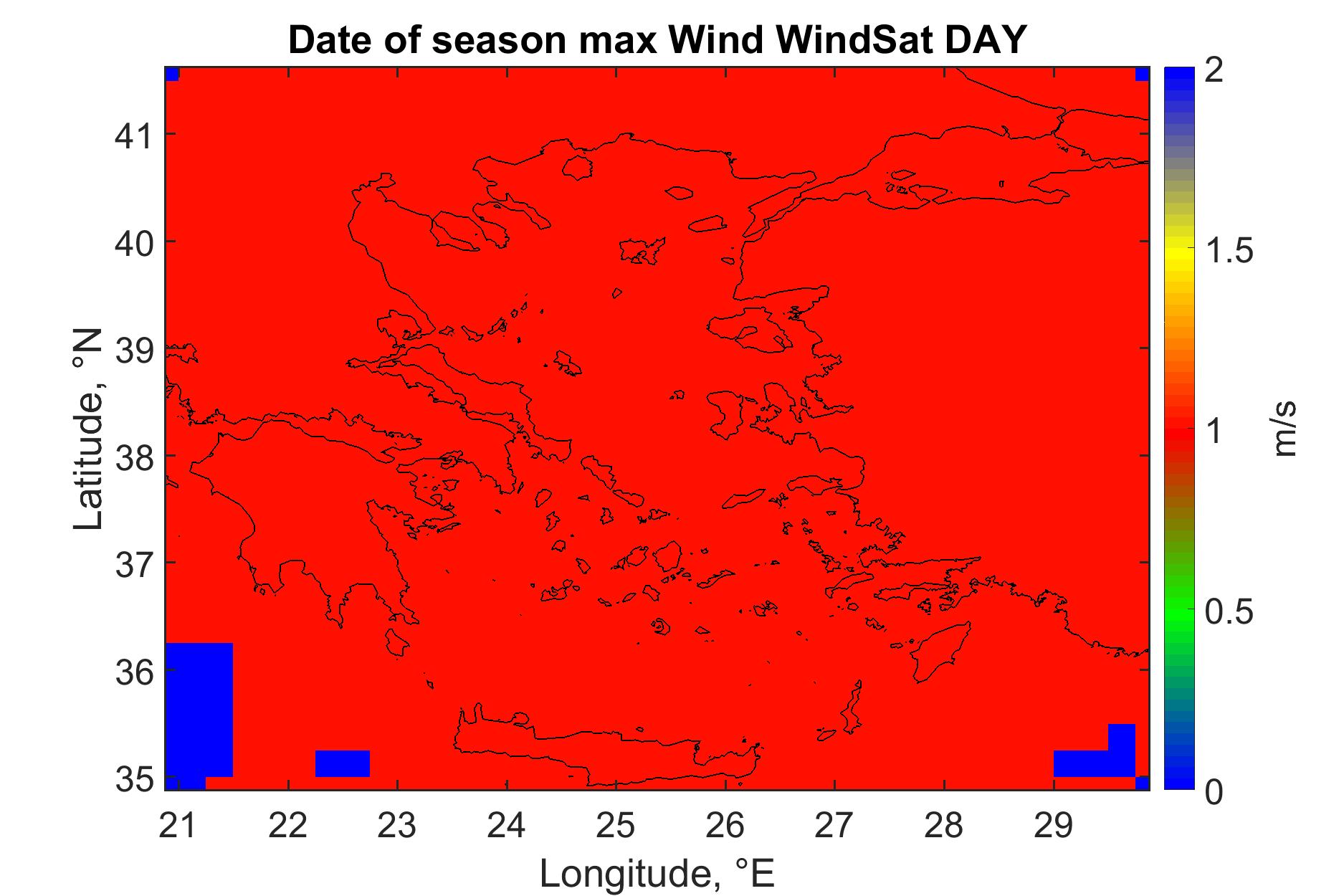 Date of season max Wind WindSat DAY

Latitude, °N

41
40
39
38
37
36
35

21 22 23 24 25 26 27 28 29

Longitude, °E

2
1.5
1
0.5
0

m/s